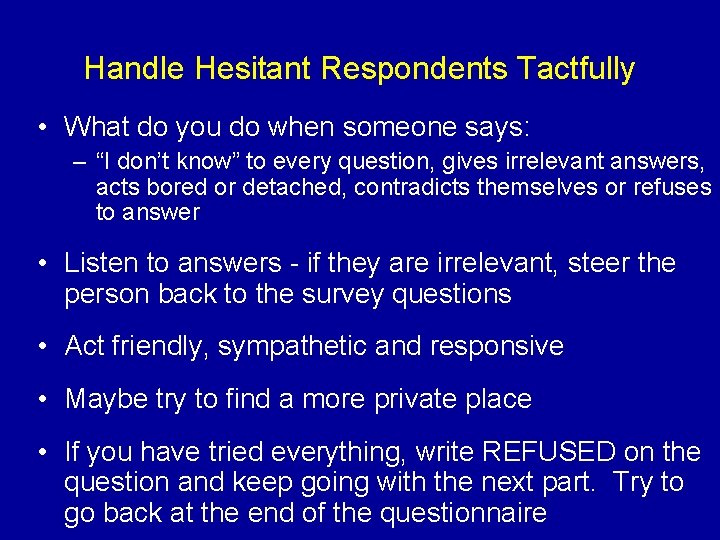 Handle Hesitant Respondents Tactfully

• What do you do when someone says:
– “I don’t know” to every question, gives irrelevant answers, acts bored or detached, contradicts themselves or refuses to answer

• Listen to answers - if they are irrelevant, steer the person back to the survey questions

• Act friendly, sympathetic and responsive

• Maybe try to find a more private place

• If you have tried everything, write REFUSED on the question and keep going with the next part. Try to go back at the end of the questionnaire